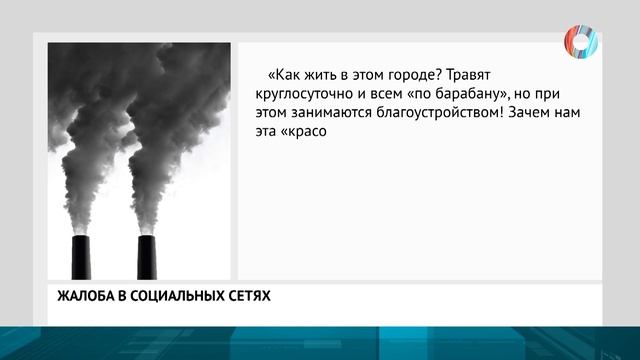 «Как жить в этом городе? Травят круглосуточно и всем «по барабану», но при этом занимаются благоустройством! Зачем нам эта «красо

ЖАЛОБА В СОЦИАЛЬНЫХ СЕТЯХ